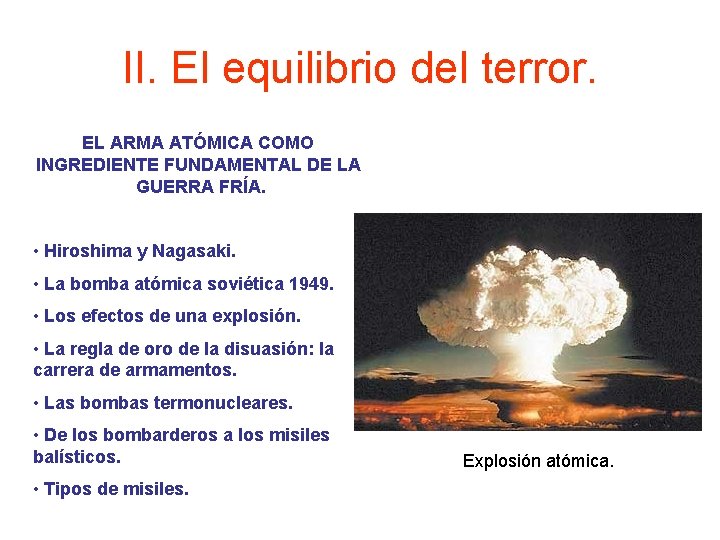 II. El equilibrio del terror.

EL ARMA ATÓMICA COMO INGREDIENTE FUNDAMENTAL DE LA GUERRA FRÍA.

• Hiroshima y Nagasaki.

• La bomba atómica soviética 1949.

• Los efectos de una explosión.

• La regla de oro de la disuasión: la carrera de armamentos.

• Las bombas termonucleares.

• De los bombarderos a los misiles balísticos.

• Tipos de misiles.

Explosión atómica.